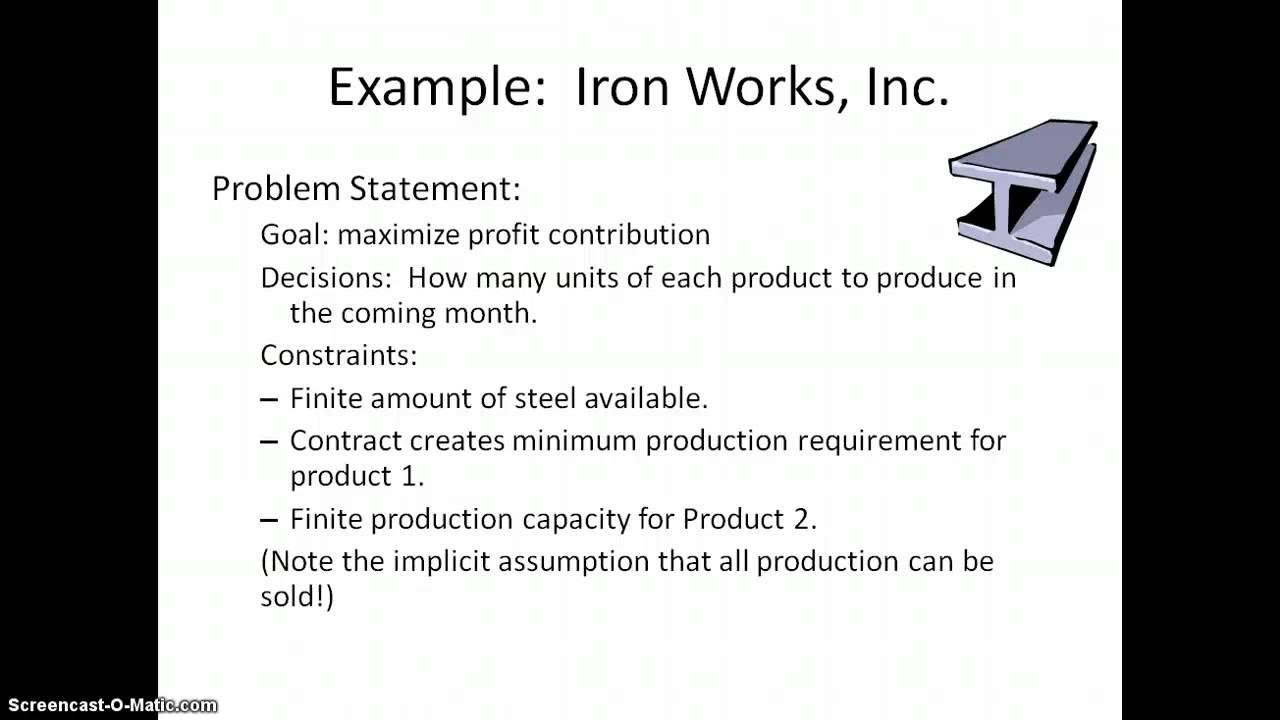 Example: Iron Works, Inc.

Problem Statement:

Goal: maximize profit contribution

Decisions: How many units of each product to produce in the coming month.

Constraints:

– Finite amount of steel available.

– Contract creates minimum production requirement for product 1.

– Finite production capacity for Product 2.

(Note the implicit assumption that all production can be sold!)

Screencast-O-Matic.com